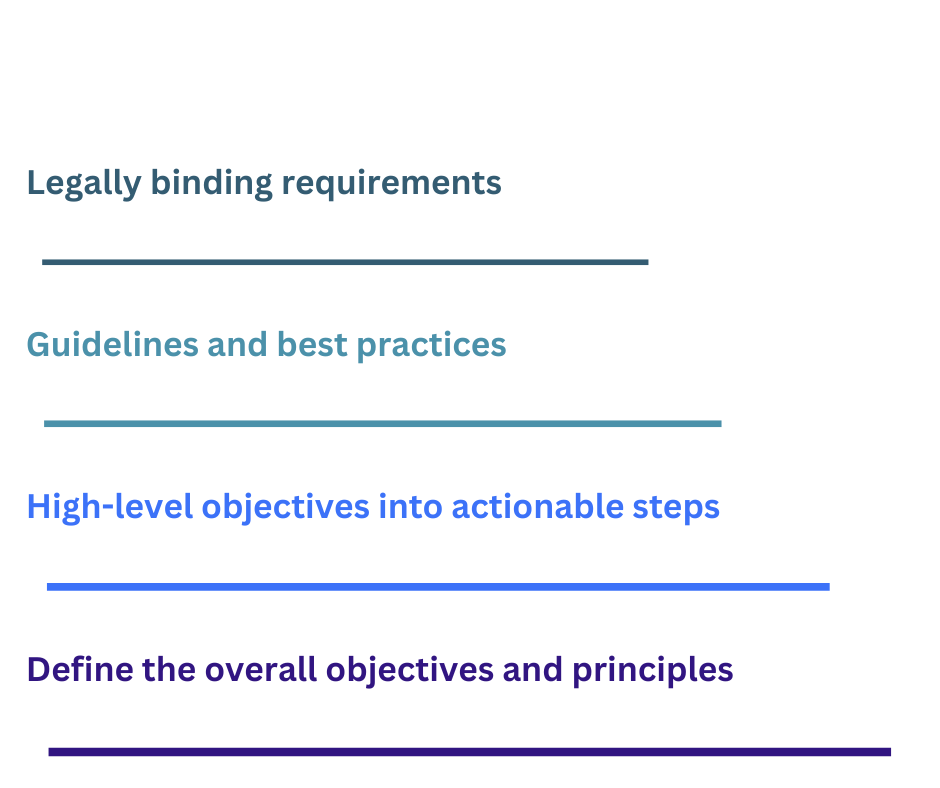 Legally binding requirements

Guidelines and best practices

High-level objectives into actionable steps

Define the overall objectives and principles